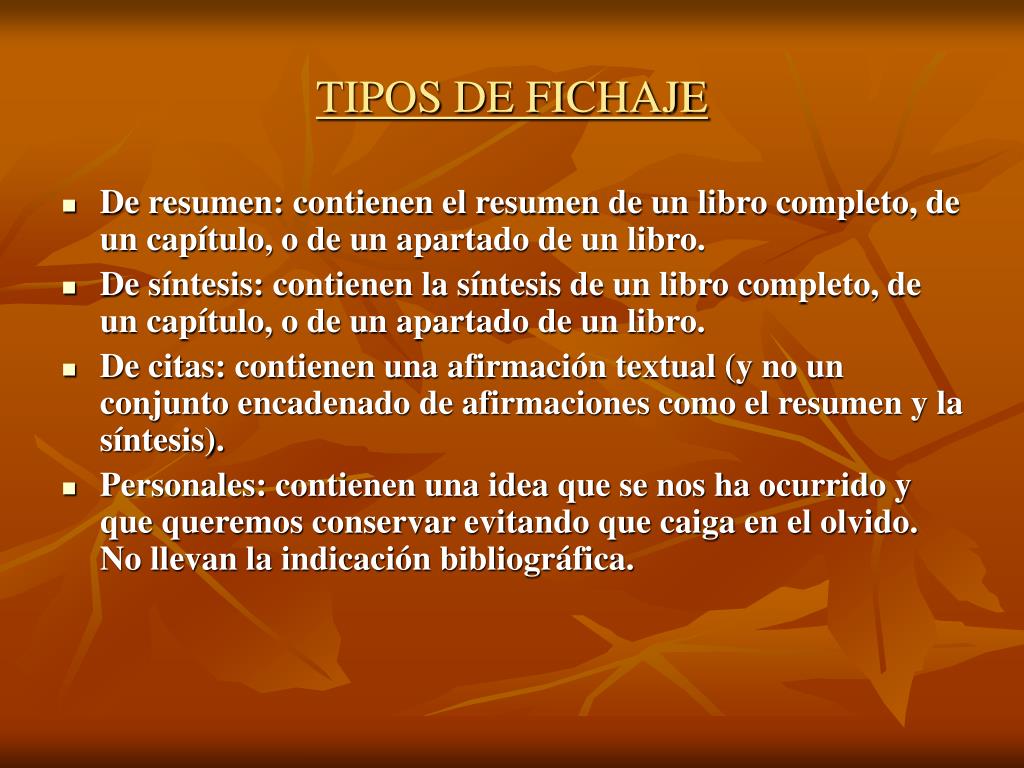 TIPOS DE FICHAJE

- De resumen: contienen el resumen de un libro completo, de un capítulo, o de un apartado de un libro.
- De síntesis: contienen la síntesis de un libro completo, de un capítulo, o de un apartado de un libro.
- De citas: contienen una afirmación textual (y no un conjunto encadenado de afirmaciones como el resumen y la síntesis).
- Personales: contienen una idea que se nos ha ocurrido y que queremos conservar evitando que caiga en el olvido. No llevan la indicación bibliográfica.